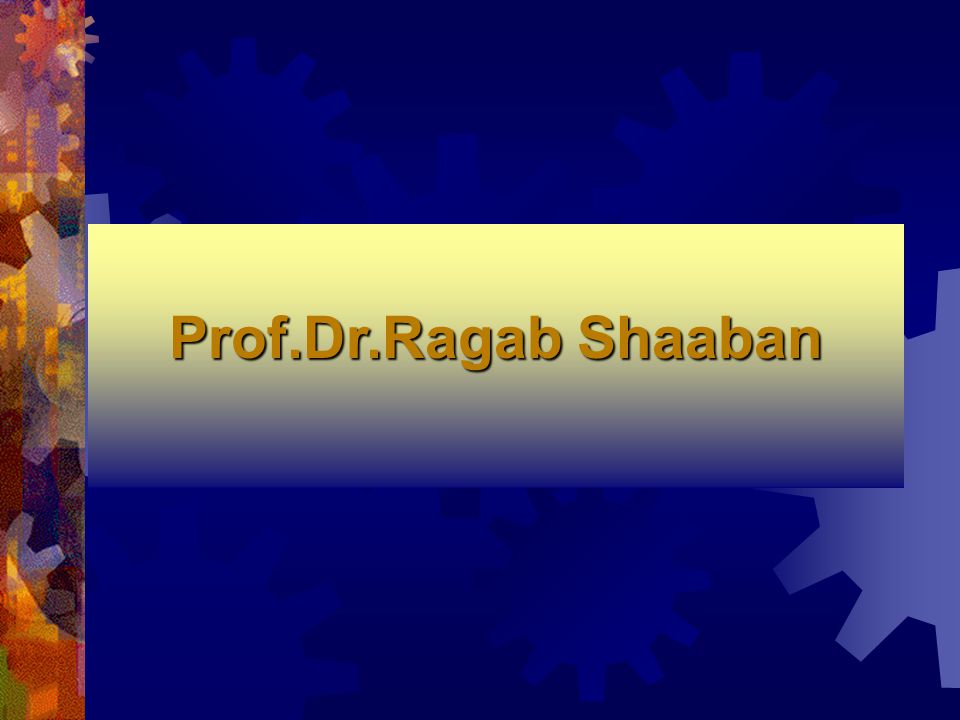 Prof.Dr.Ragab Shaaban